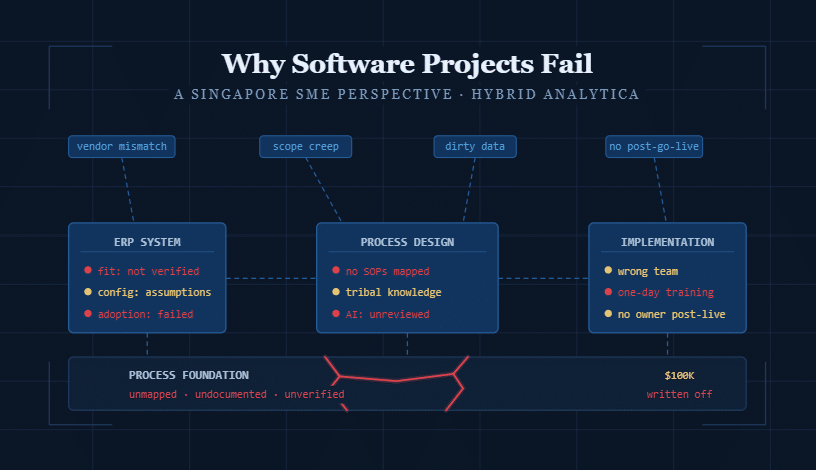 Why Software Projects Fail

A SINGAPORE SME PERSPECTIVE · HYBRID ANALYTICA

vendor mismatch

scope creep

dirty data

no post-go-live

ERP SYSTEM

fit: not verified

config: assumptions

adoption: failed

PROCESS DESIGN

no SOPs mapped

tribal knowledge

AI: unreviewed

IMPLEMENTATION

wrong team

one-day training

no owner post-live

PROCESS FOUNDATION

unmapped · undocumented · unverified

$100K

written off